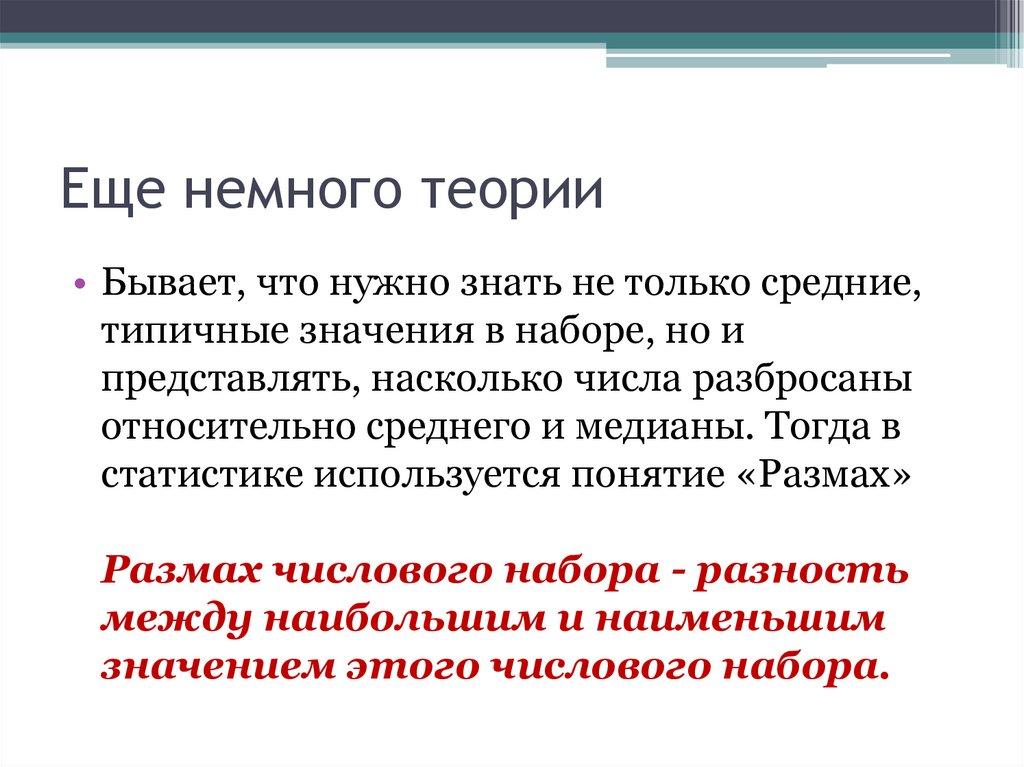 Еще немного теории

• Бывает, что нужно знать не только средние, типичные значения в наборе, но и представлять, насколько числа разбросаны относительно среднего и медианы. Тогда в статистике используется понятие «Размах»

Размах числового набора - разность между наибольшим и наименьшим значением этого числового набора.